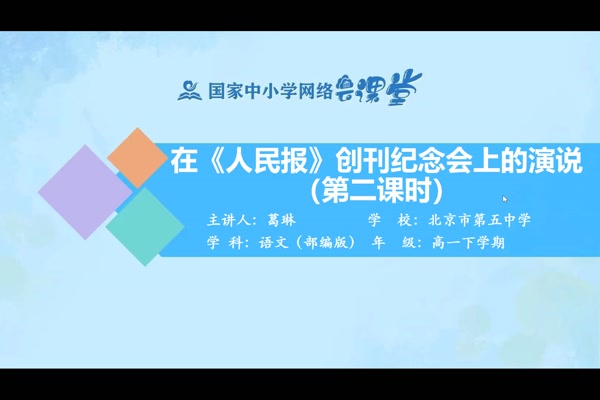 国家中小学网络云课堂

在《人民报》创刊纪念会上的演说
(第二课时)

主讲人：葛琳　学　校：北京市第五中学
学　科：语文（部编版）　年　级：高一下学期